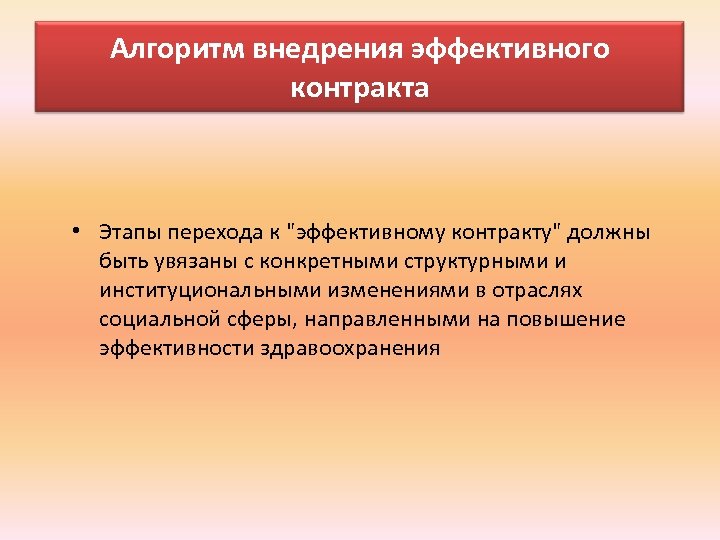 Алгоритм внедрения эффективного контракта

• Этапы перехода к "эффективному контракту" должны быть увязаны с конкретными структурными и институциональными изменениями в отраслях социальной сферы, направленными на повышение эффективности здравоохранения